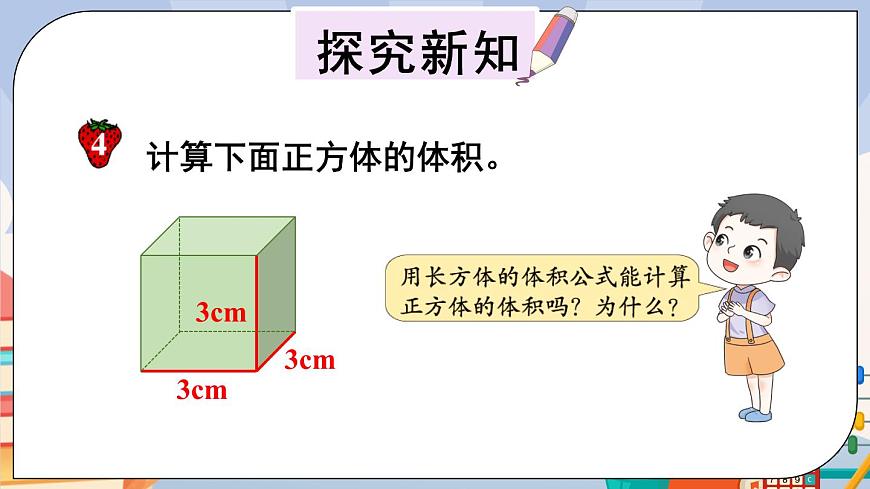 探究新知

4 计算下面正方体的体积。

3cm
3cm
3cm

用长方体的体积公式能计算正方体的体积吗？为什么？